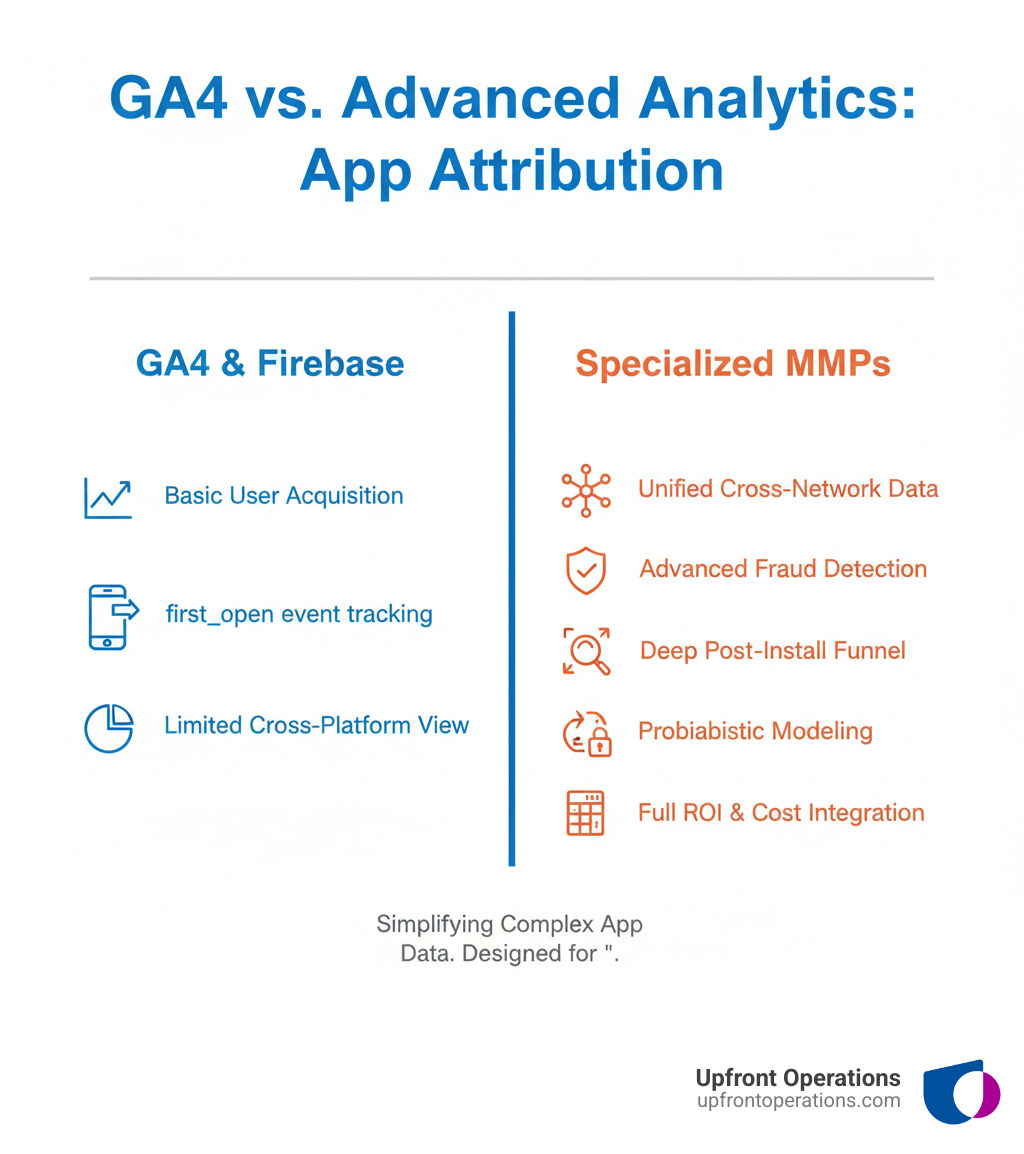 GA4 vs. Advanced Analytics: App Attribution

GA4 & Firebase

Basic User Acquisition

first_open event tracking

Limited Cross-Platform View

Specialized MMPs

Unified Cross-Network Data

Advanced Fraud Detection

Deep Post-Install Funnel

Probiabistic Modeling

Full ROI & Cost Integration

Simplifying Complex App Data. Designed for ".

Upfront Operations
upfrontoperations.com